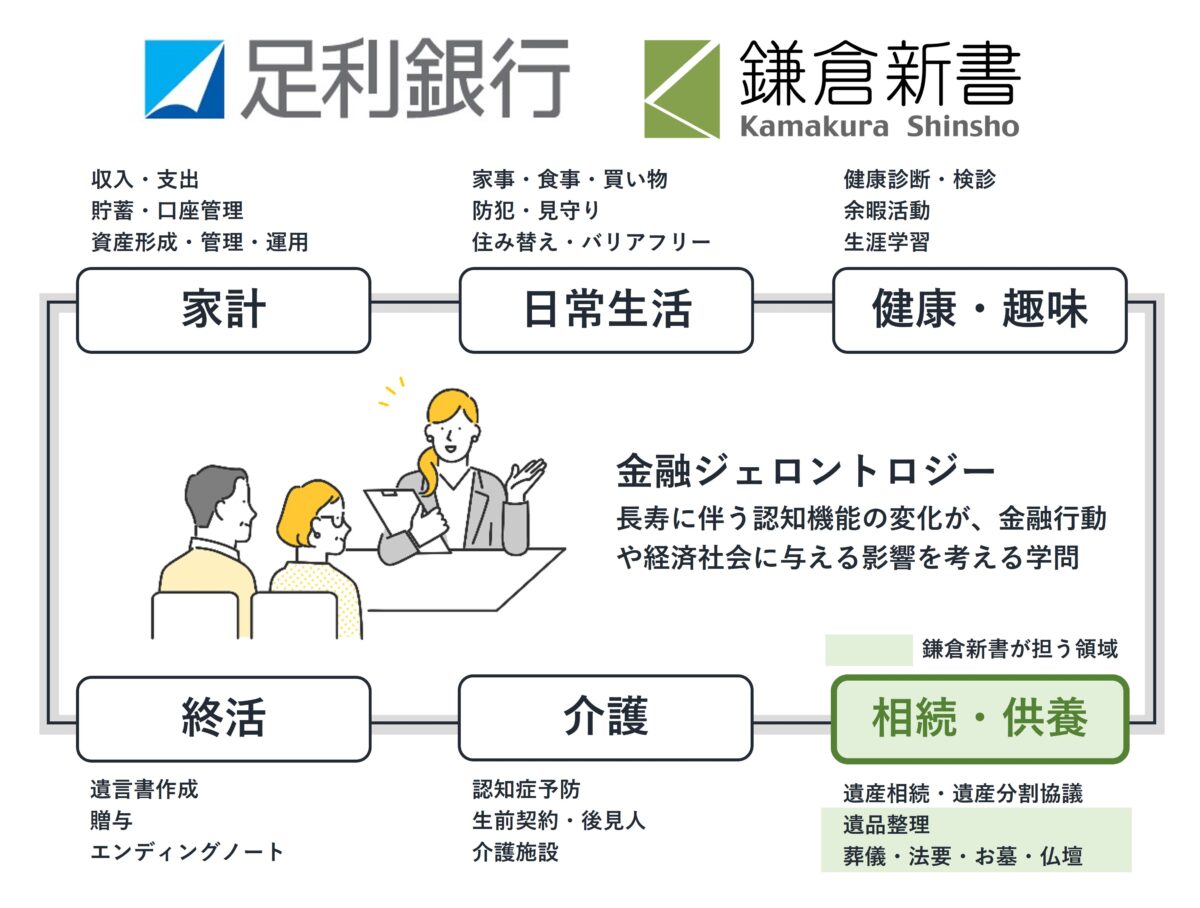 足利銀行

鎌倉新書
Kamakura Shinsho

収入・支出
貯蓄・口座管理
資産形成・管理・運用

家計

家事・食事・買い物
防犯・見守り
住み替え・バリアフリー

日常生活

健康診断・検診
余暇活動
生涯学習

健康・趣味

金融ジェロントロジー
長寿に伴う認知機能の変化が、金融行動や経済社会に与える影響を考える学問

鎌倉新書が担う領域

終活

遺言書作成
贈与
エンディングノート

介護

認知症予防
生前契約・後見人
介護施設

相続・供養

遺産相続・遺産分割協議
遺品整理
葬儀・法要・お墓・仏壇